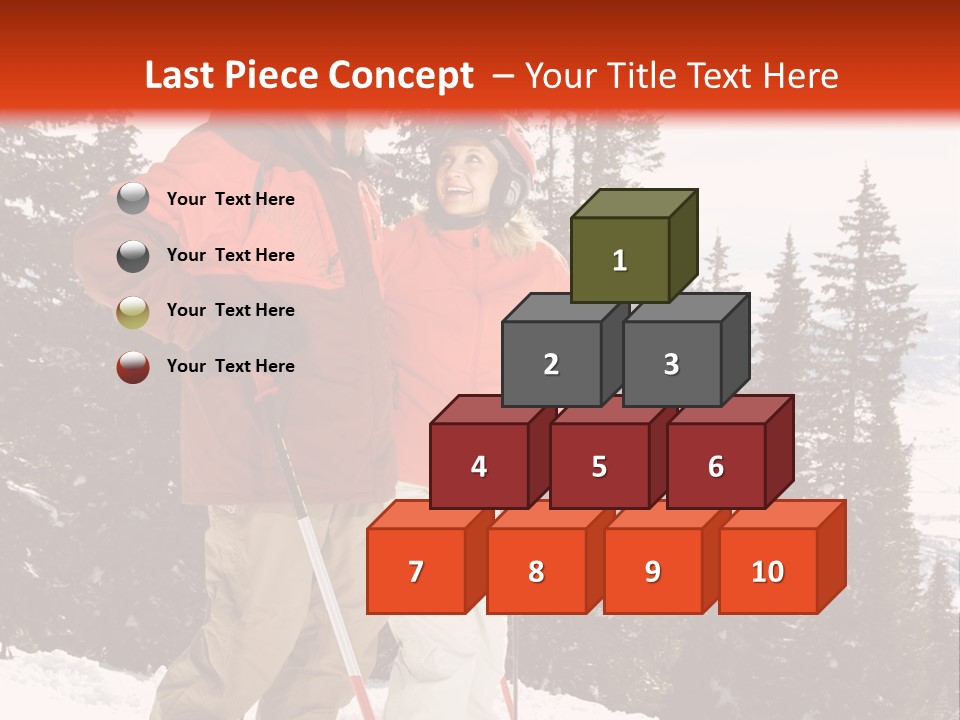 Last Piece Concept – Your Title Text Here

Your Text Here

Your Text Here

Your Text Here

Your Text Here

1

2

3

4

5

6

7

8

9

10